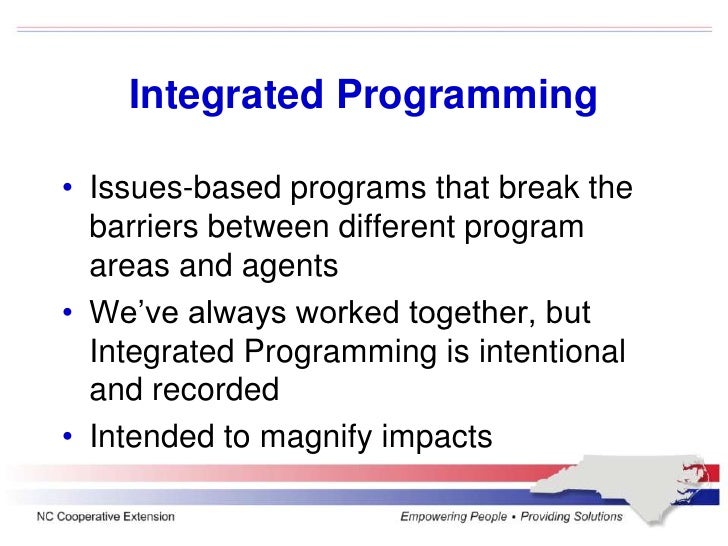 Integrated Programming

• Issues-based programs that break the barriers between different program areas and agents
• We've always worked together, but Integrated Programming is intentional and recorded
• Intended to magnify impacts

NC Cooperative Extension

Empowering People • Providing Solutions